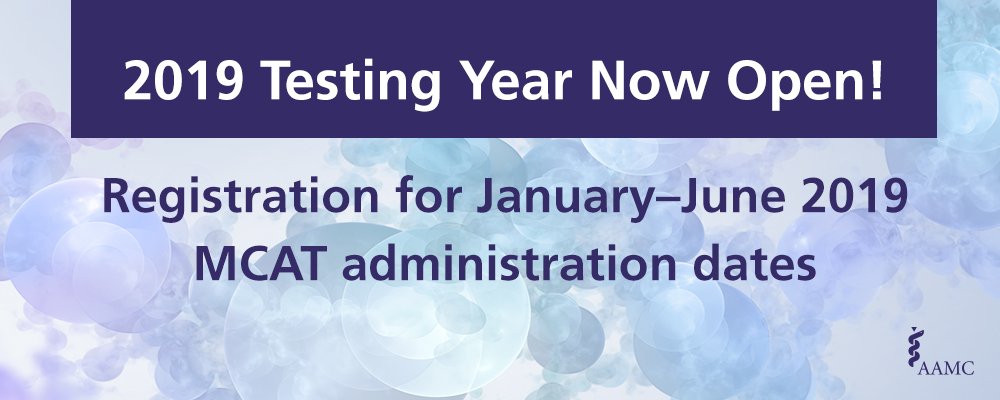 2019 Testing Year Now Open!

Registration for January–June 2019 MCAT administration dates

AAMC